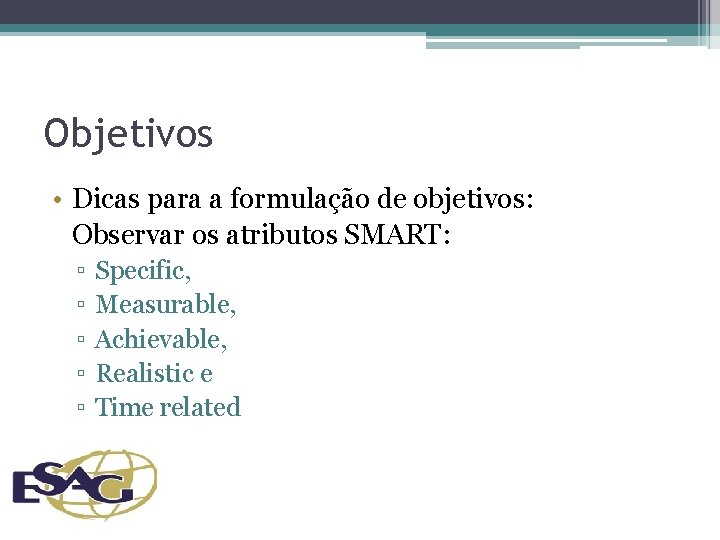 Objetivos

• Dicas para a formulação de objetivos: Observar os atributos SMART:
▫ Specific,
▫ Measurable,
▫ Achievable,
▫ Realistic e
▫ Time related

ESAG